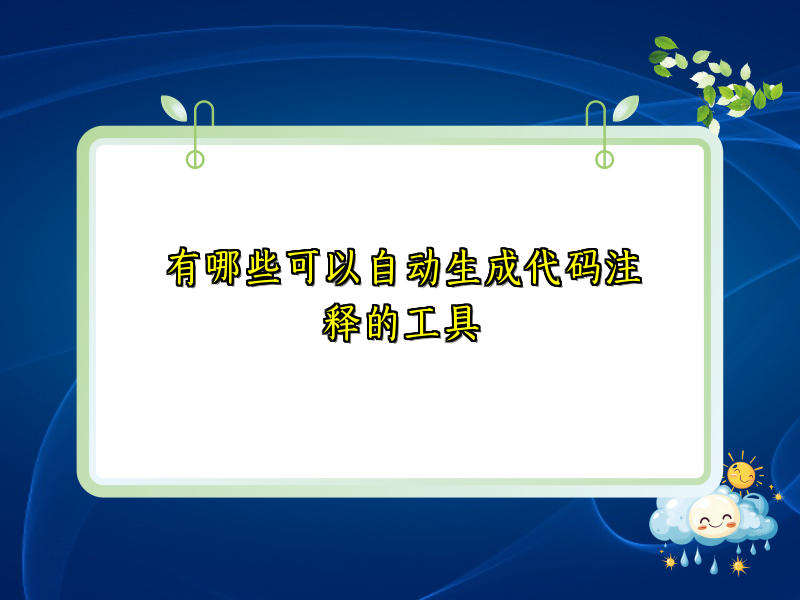 有哪些可以自动生成代码注释的工具